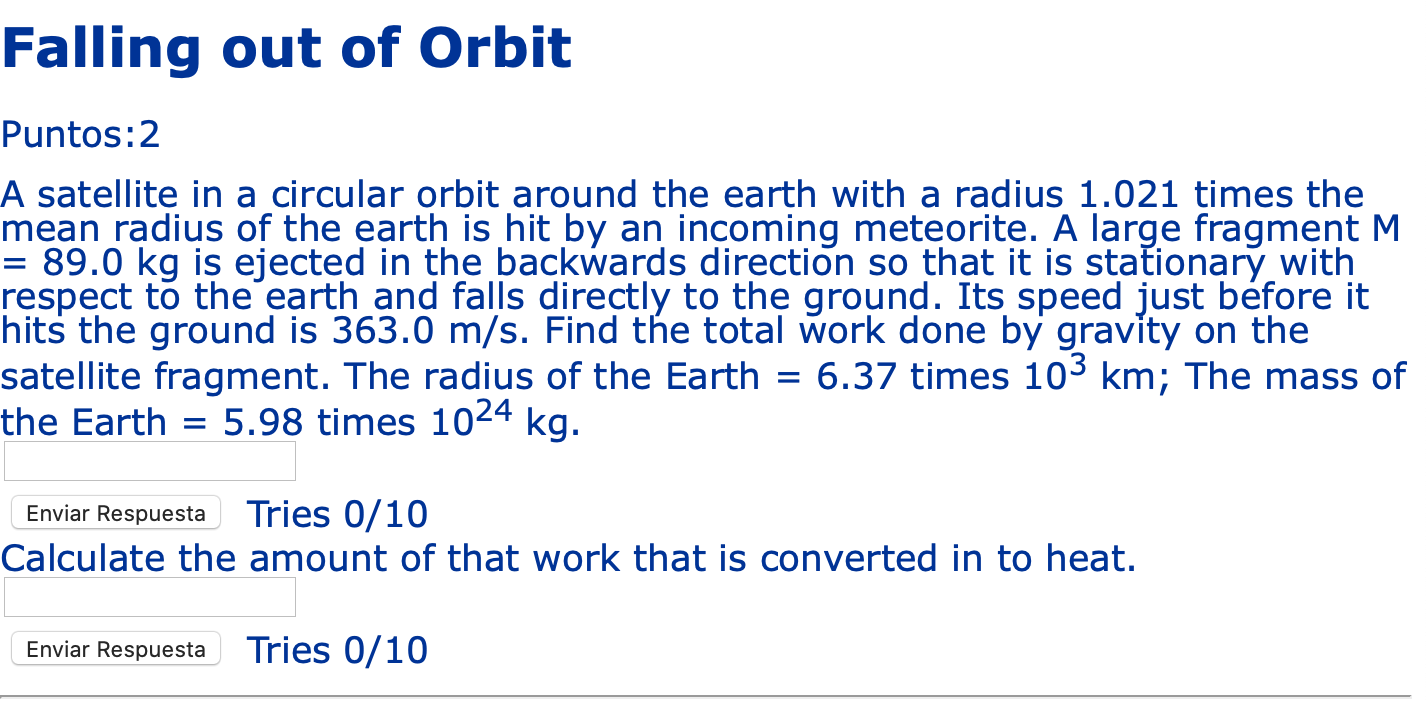 Falling out of Orbit

Puntos:2

A satellite in a circular orbit around the earth with a radius 1.021 times the mean radius of the earth is hit by an incoming meteorite. A large fragment M = 89.0 kg is ejected in the backwards direction so that it is stationary with respect to the earth and falls directly to the ground. Its speed just before it hits the ground is 363.0 m/s. Find the total work done by gravity on the satellite fragment. The radius of the Earth = 6.37 times $10^3$ km; The mass of the Earth = 5.98 times $10^{24}$ kg.

Enviar Respuesta Tries 0/10

Calculate the amount of that work that is converted in to heat.

Enviar Respuesta Tries 0/10